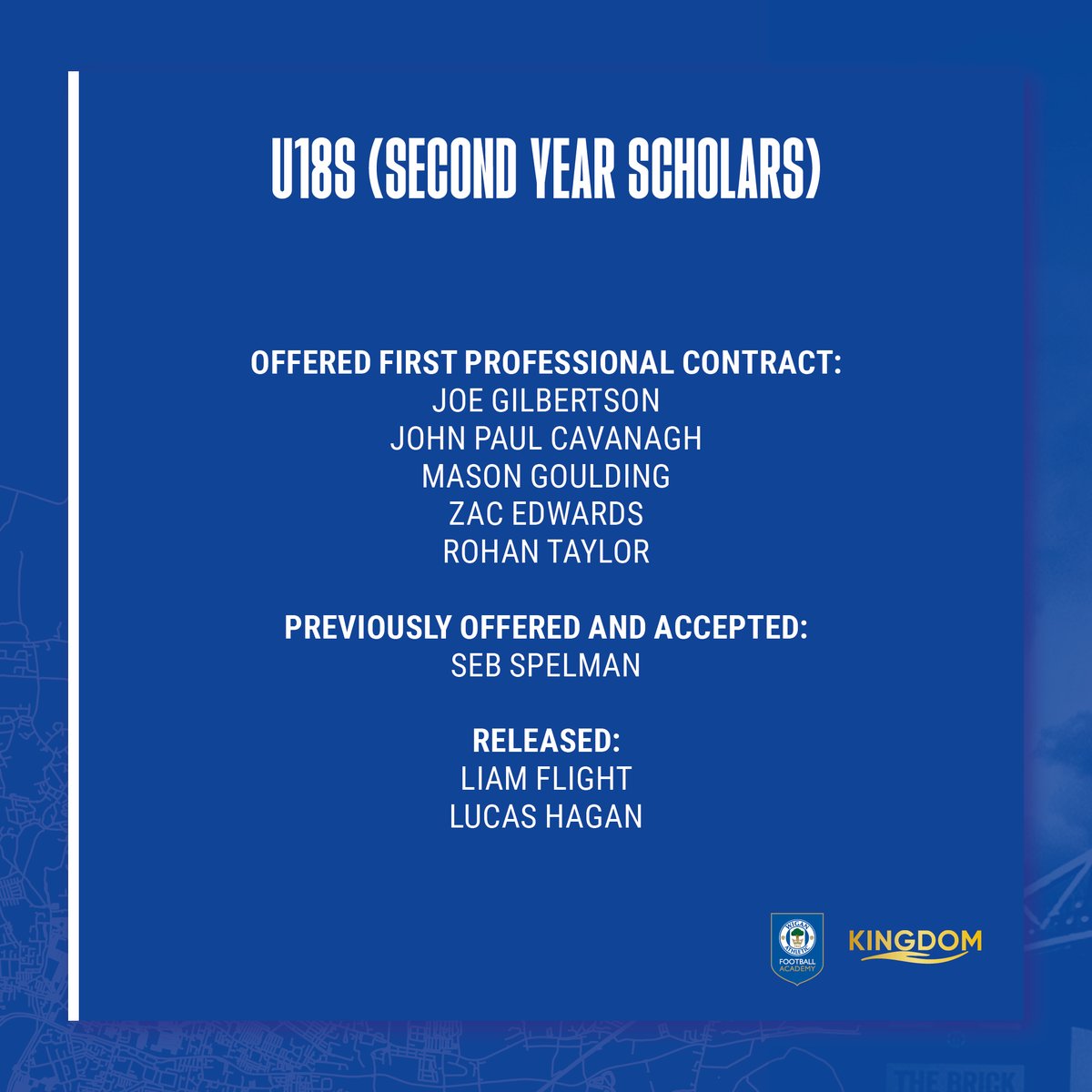 U18S (SECOND YEAR SCHOLARS)

OFFERED FIRST PROFESSIONAL CONTRACT:
JOE GILBERTSON
JOHN PAUL CAVANAGH
MASON GOULDING
ZAC EDWARDS
ROHAN TAYLOR

PREVIOUSLY OFFERED AND ACCEPTED:
SEB SPELMAN

RELEASED:
LIAM FLIGHT
LUCAS HAGAN

WIGAN ATHLETIC FOOTBALL ACADEMY

KINGDOM

THE BRICK